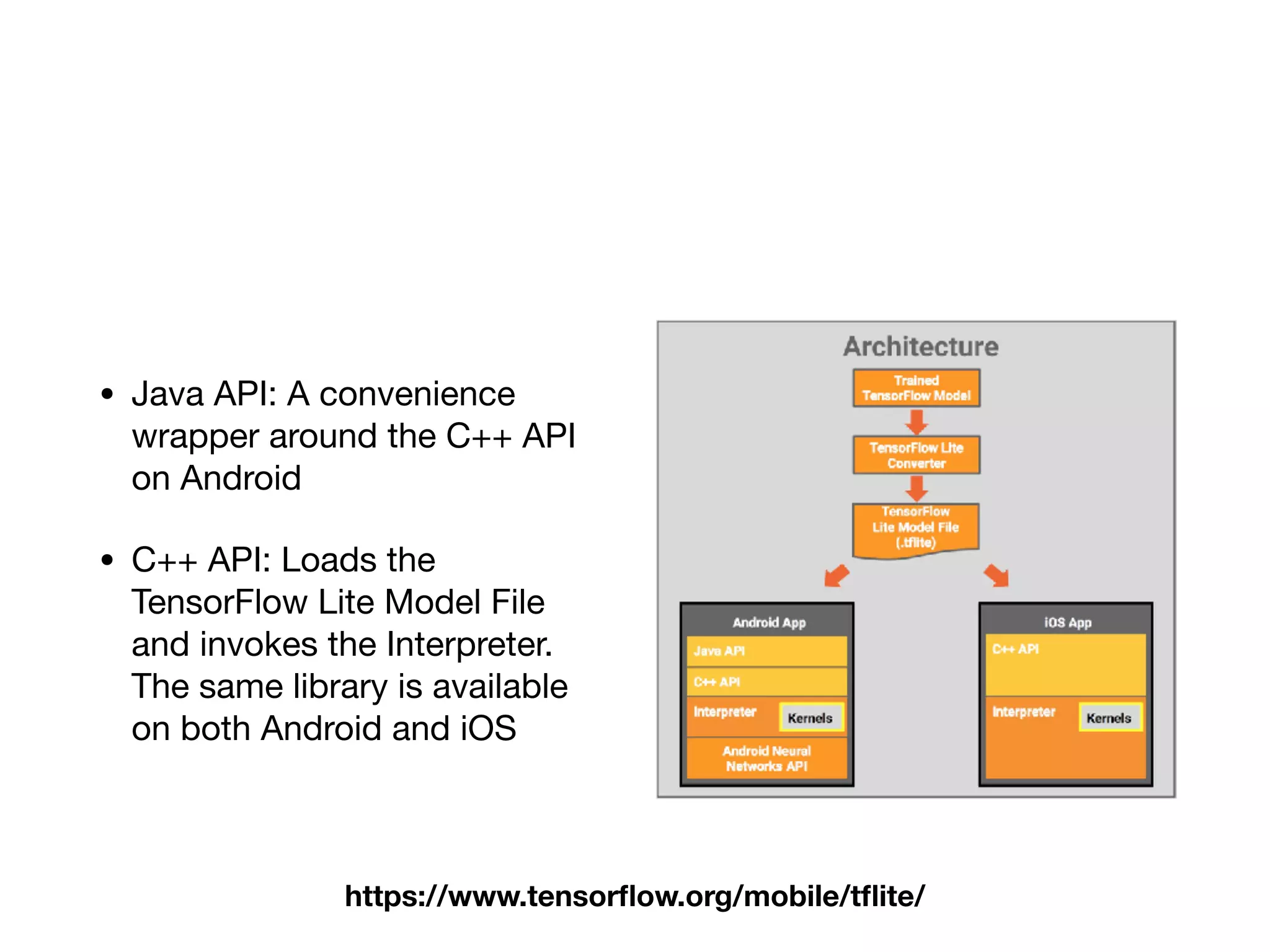 • Java API: A convenience wrapper around the C++ API on Android

• C++ API: Loads the TensorFlow Lite Model File and invokes the Interpreter. The same library is available on both Android and iOS

Architecture

Trained TensorFlow Model

TensorFlow Lite Converter

TensorFlow Lite Model File (.tflite)

Android App

Java API

C++ API

Interpreter

Kernels

Android Neural Networks API

iOS App

C++ API

Interpreter

Kernels

https://www.tensorflow.org/mobile/tflite/